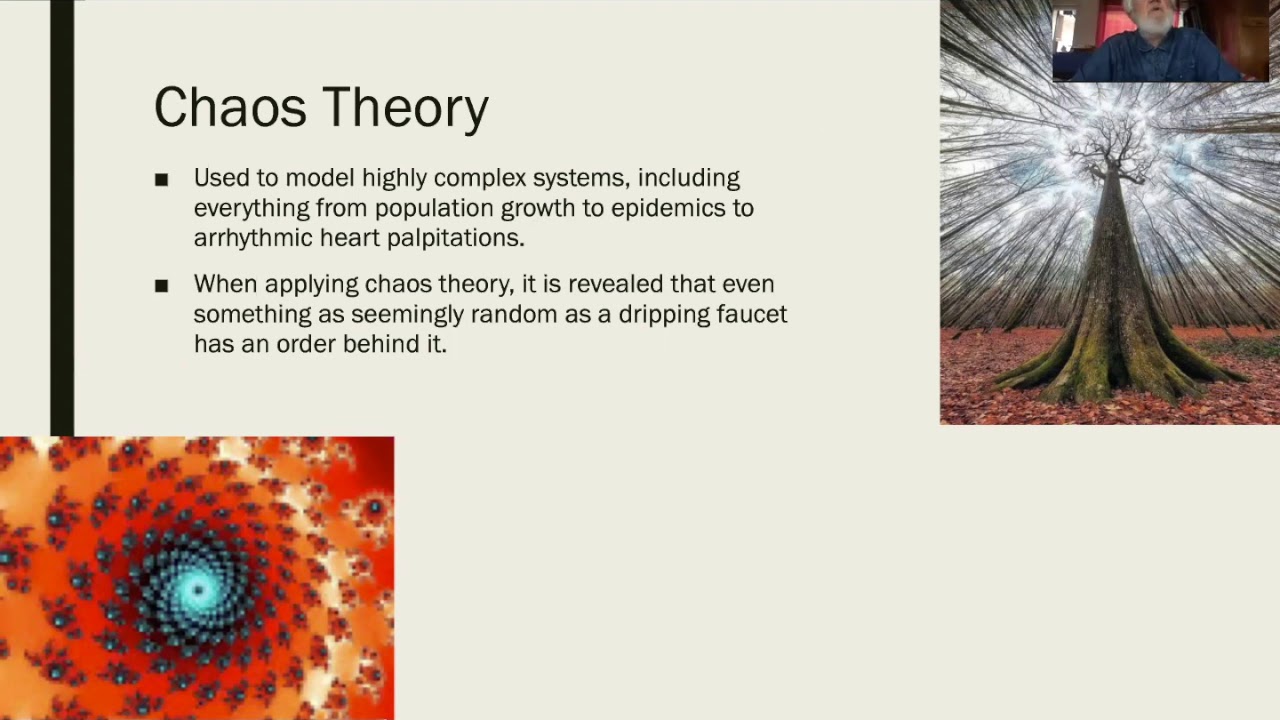 Chaos Theory

■ Used to model highly complex systems, including everything from population growth to epidemics to arrhythmic heart palpitations.

■ When applying chaos theory, it is revealed that even something as seemingly random as a dripping faucet has an order behind it.